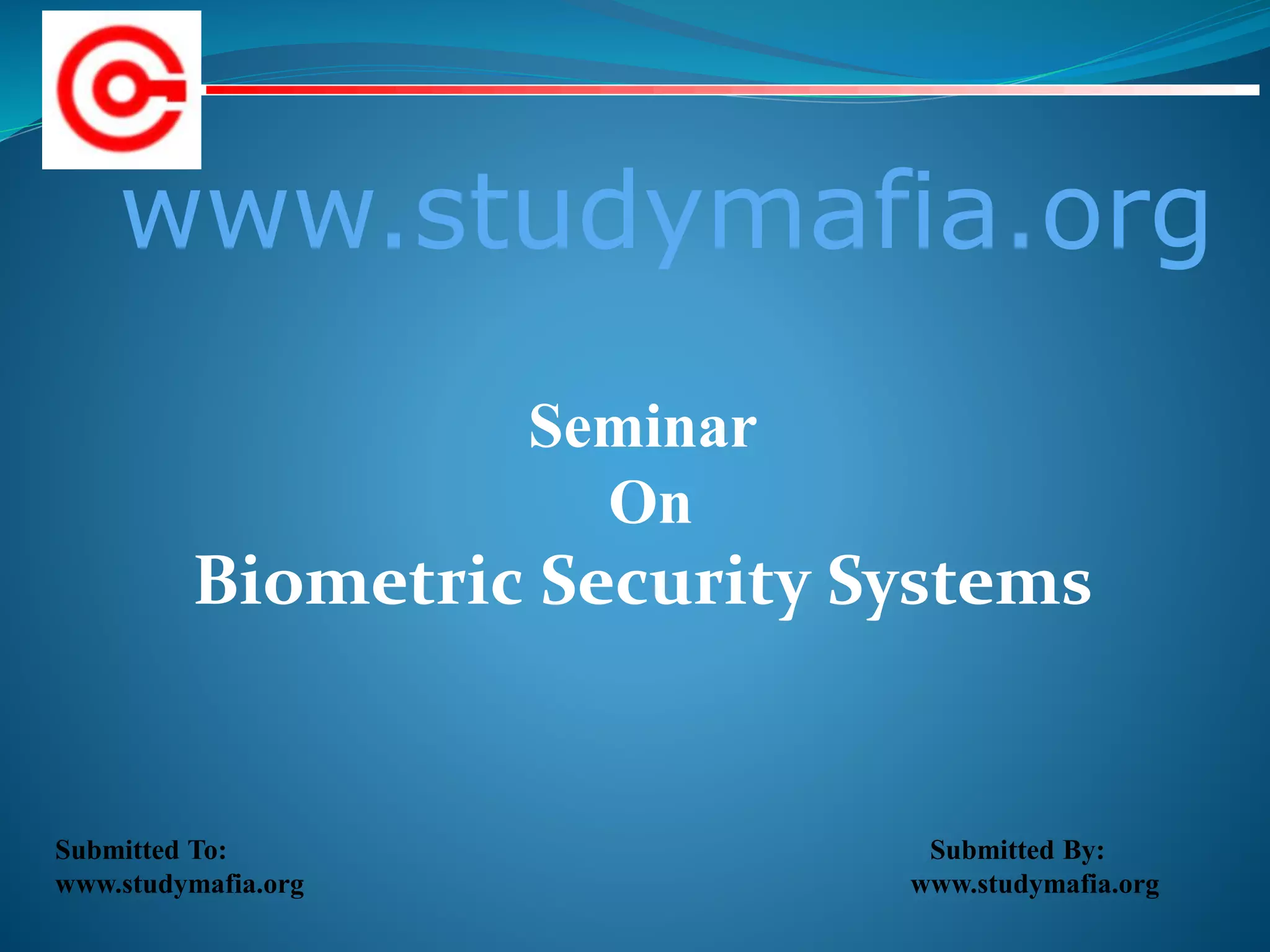 www.studymafia.org

Seminar
On
Biometric Security Systems

Submitted To:
www.studymafia.org

Submitted By:
www.studymafia.org